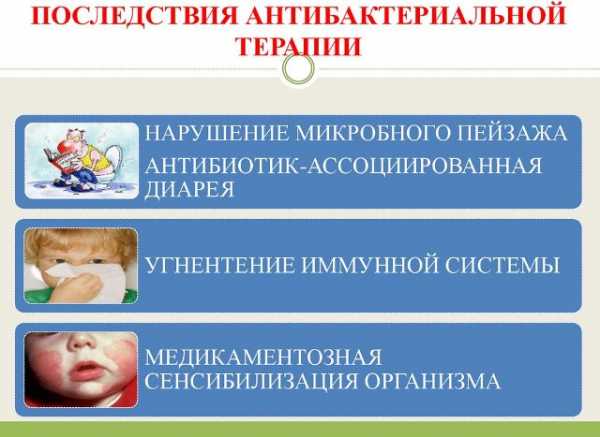 ПОСЛЕДСТВИЯ АНТИБАКТЕРИАЛЬНОЙ ТЕРАПИИ

НАРУШЕНИЕ МИКРОБНОГО ПЕЙЗАЖА

АНТИБИОТИК-АССОЦИИРОВАННАЯ ДИАРЕЯ

УГНЕНТЕНИЕ ИММУННОЙ СИСТЕМЫ

МЕДИКАМЕНТОЗНАЯ СЕНСИБИЛИЗАЦИЯ ОРГАНИЗМА